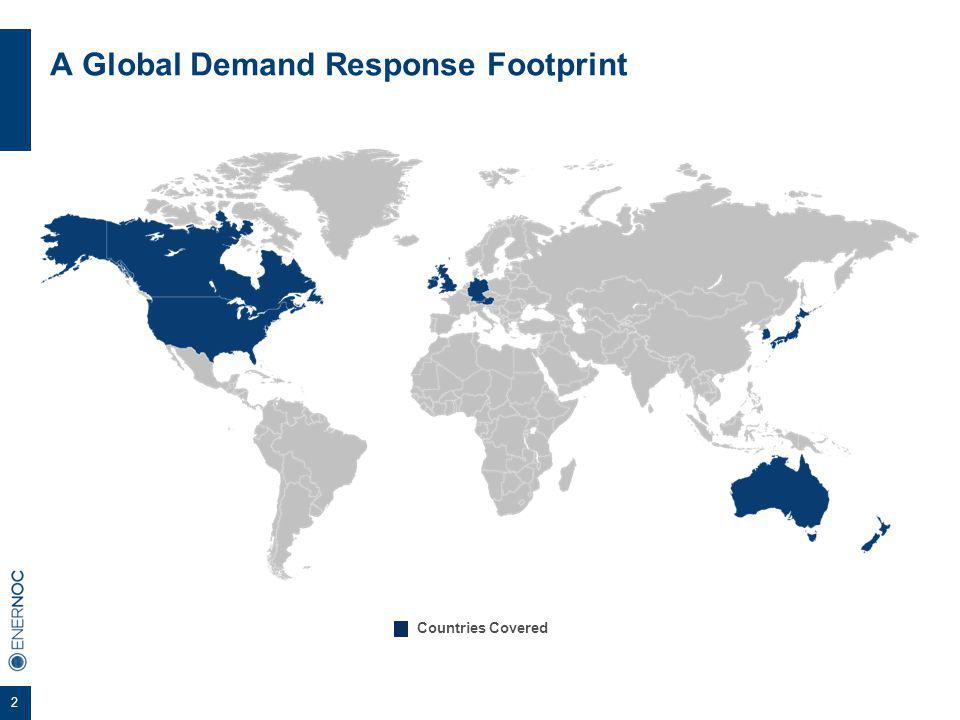 A Global Demand Response Footprint

Countries Covered

ENERNOC

2